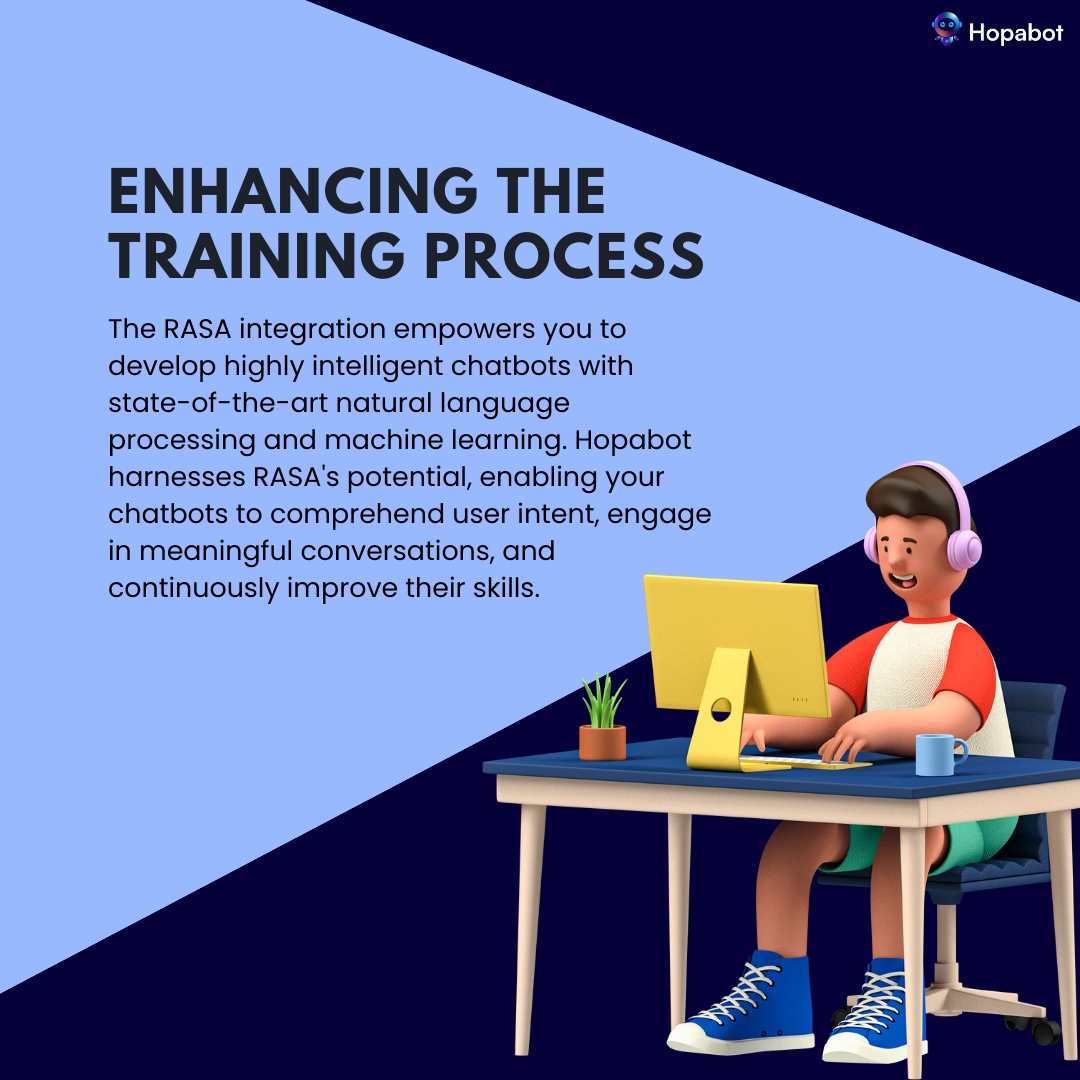 Hopabot

ENHANCING THE TRAINING PROCESS

The RASA integration empowers you to develop highly intelligent chatbots with state-of-the-art natural language processing and machine learning. Hopabot harnesses RASA's potential, enabling your chatbots to comprehend user intent, engage in meaningful conversations, and continuously improve their skills.